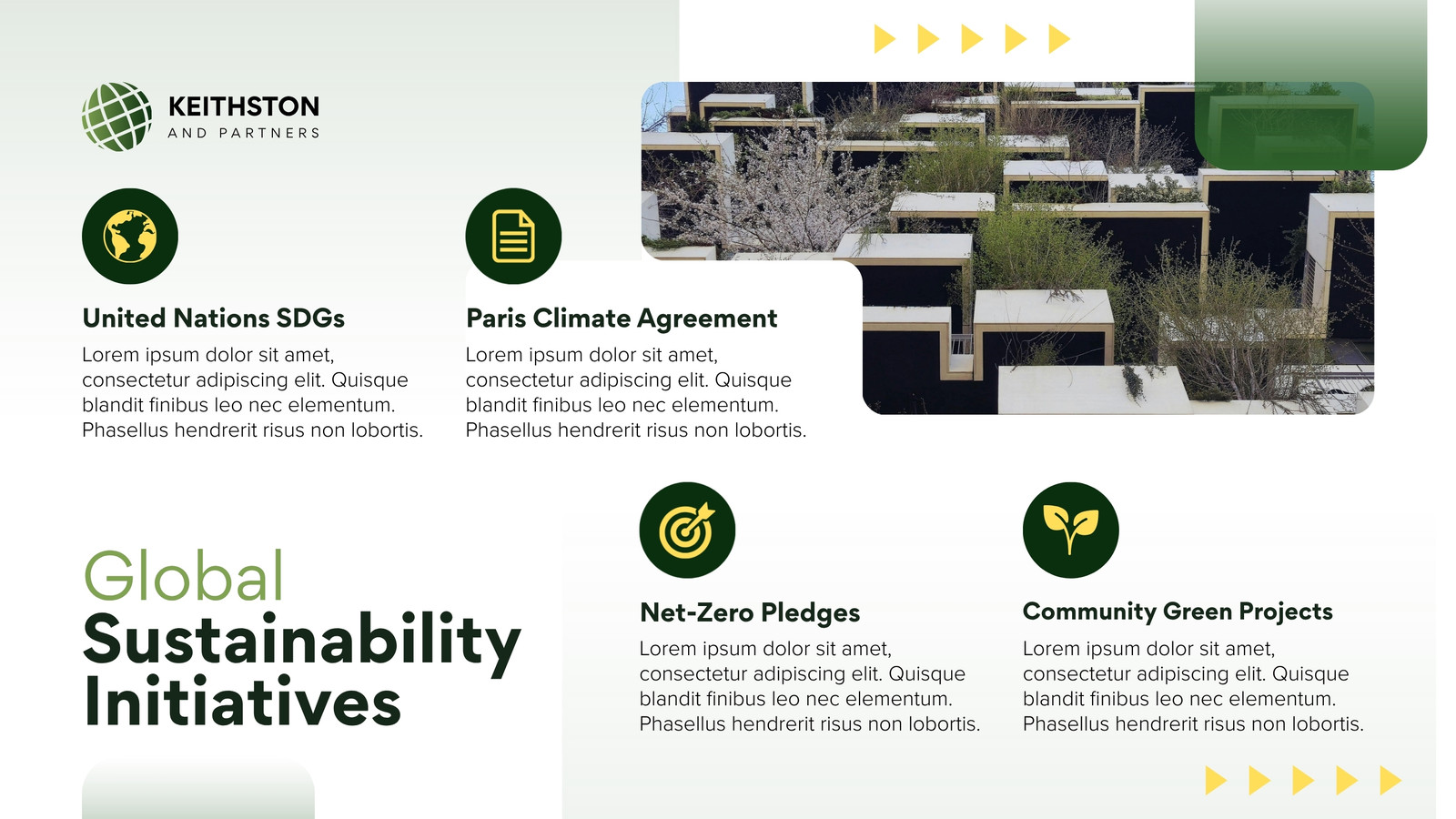 KEITHSTON
AND PARTNERS

United Nations SDGs
Lorem ipsum dolor sit amet, consectetur adipiscing elit. Quisque blandit finibus leo nec elementum. Phasellus hendrerit risus non lobortis.

Paris Climate Agreement
Lorem ipsum dolor sit amet, consectetur adipiscing elit. Quisque blandit finibus leo nec elementum. Phasellus hendrerit risus non lobortis.

Global Sustainability Initiatives

Net-Zero Pledges
Lorem ipsum dolor sit amet, consectetur adipiscing elit. Quisque blandit finibus leo nec elementum. Phasellus hendrerit risus non lobortis.

Community Green Projects
Lorem ipsum dolor sit amet, consectetur adipiscing elit. Quisque blandit finibus leo nec elementum. Phasellus hendrerit risus non lobortis.